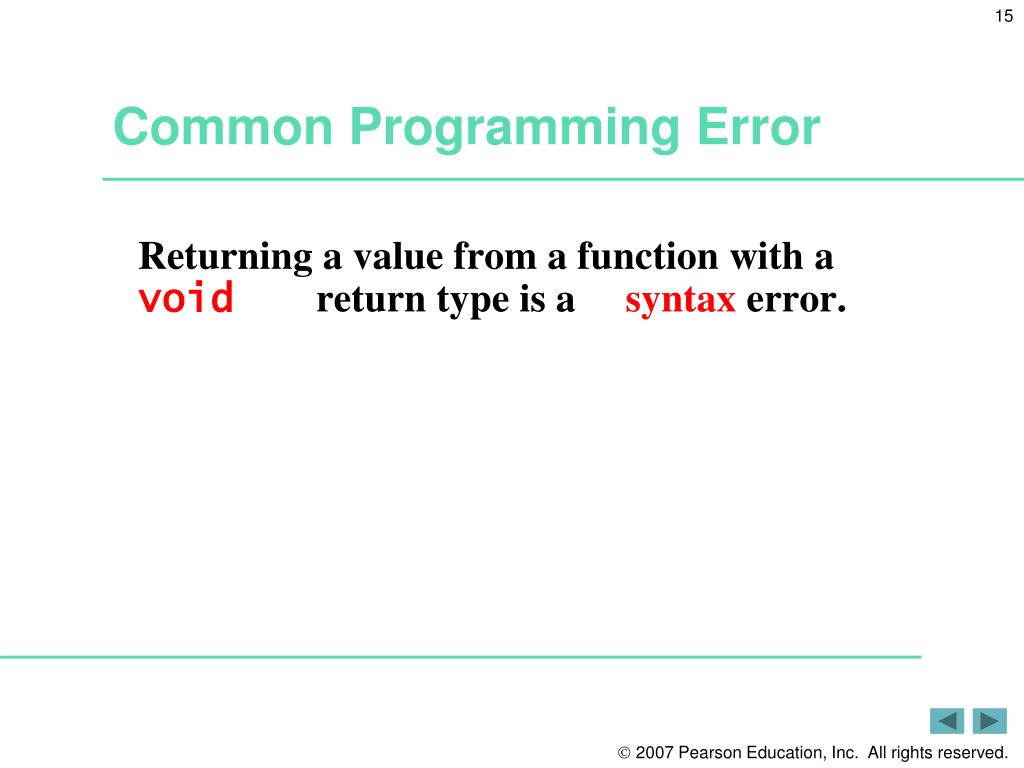 15

Common Programming Error

Returning a value from a function with a void return type is a syntax error.

© 2007 Pearson Education, Inc. All rights reserved.